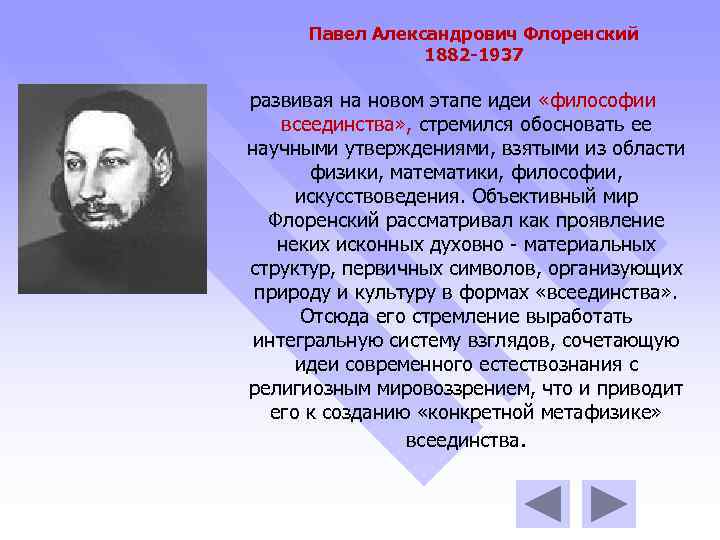 Павел Александрович Флоренский
1882-1937

развивая на новом этапе идеи «философии всеединства», стремился обосновать ее научными утверждениями, взятыми из области физики, математики, философии, искусствоведения. Объективный мир Флоренский рассматривал как проявление неких исконных духовно - материальных структур, первичных символов, организующих природу и культуру в формах «всеединства». Отсюда его стремление выработать интегральную систему взглядов, сочетающую идеи современного естествознания с религиозным мировоззрением, что и приводит его к созданию «конкретной метафизике» всеединства.